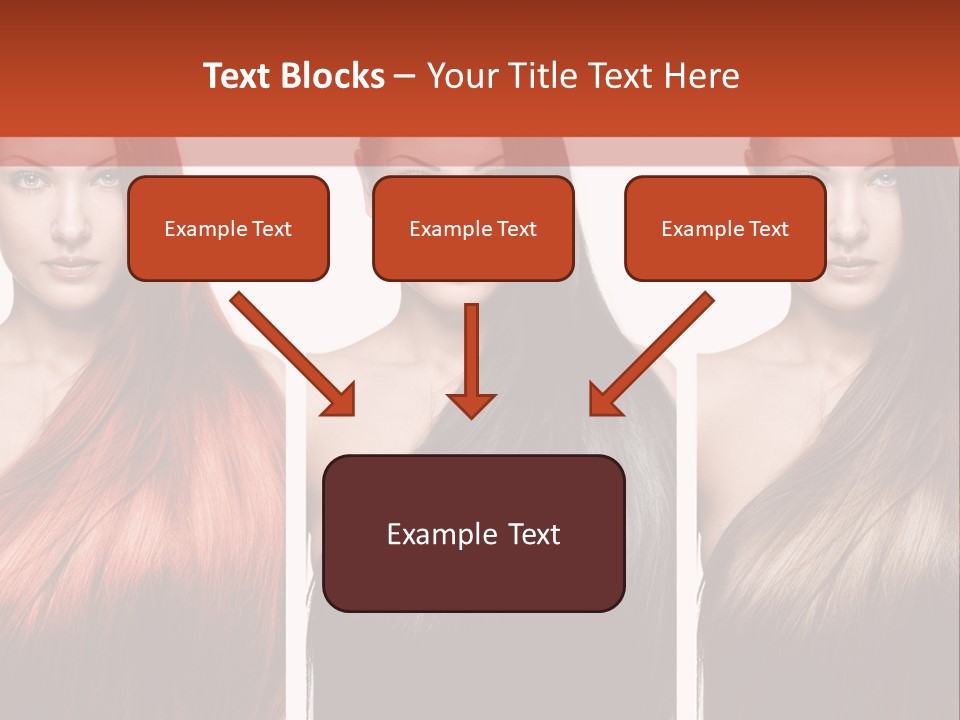 Text Blocks – Your Title Text Here

Example Text

Example Text

Example Text

Example Text